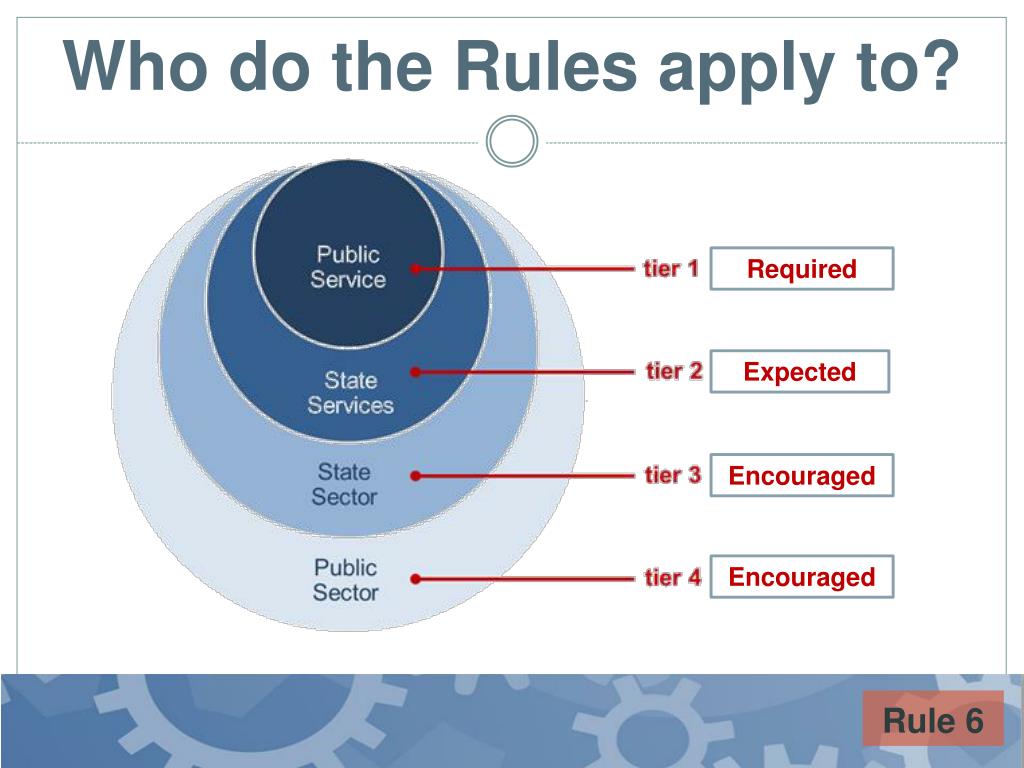 Who do the Rules apply to?

Public Service

tier 1

Required

State Services

tier 2

Expected

State Sector

tier 3

Encouraged

Public Sector

tier 4

Encouraged

Rule 6